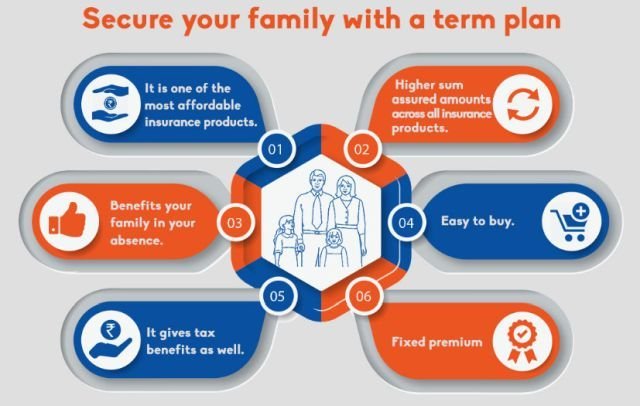 Secure your family with a term plan

01

It is one of the most affordable insurance products.

02

Higher sum assured amounts across all insurance products.

03

Benefits your family in your absence.

04

Easy to buy.

05

It gives tax benefits as well.

06

Fixed premium